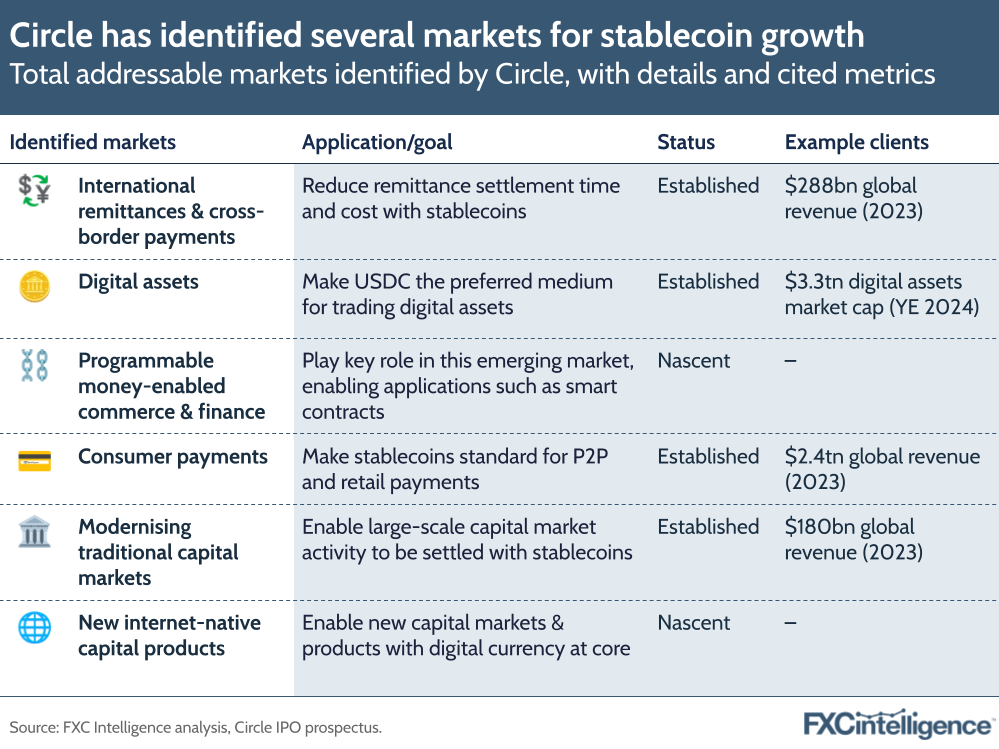 Circle has identified several markets for stablecoin growth
Total addressable markets identified by Circle, with details and cited metrics

| Identified markets | Application/goal | Status | Example clients |
|---|---|---|---|
| International remittances & cross-border payments | Reduce remittance settlement time and cost with stablecoins | Established | \$288bn global revenue (2023) |
| Digital assets | Make USDC the preferred medium for trading digital assets | Established | \$3.3tn digital assets market cap (YE 2024) |
| Programmable money-enabled commerce & finance | Play key role in this emerging market, enabling applications such as smart contracts | Nascent | – |
| Consumer payments | Make stablecoins standard for P2P and retail payments | Established | \$2.4tn global revenue (2023) |
| Modernising traditional capital markets | Enable large-scale capital market activity to be settled with stablecoins | Established | \$180bn global revenue (2023) |
| New internet-native capital products | Enable new capital markets & products with digital currency at core | Nascent | – |

Source: FXC Intelligence analysis, Circle IPO prospectus.

FXCintelligence